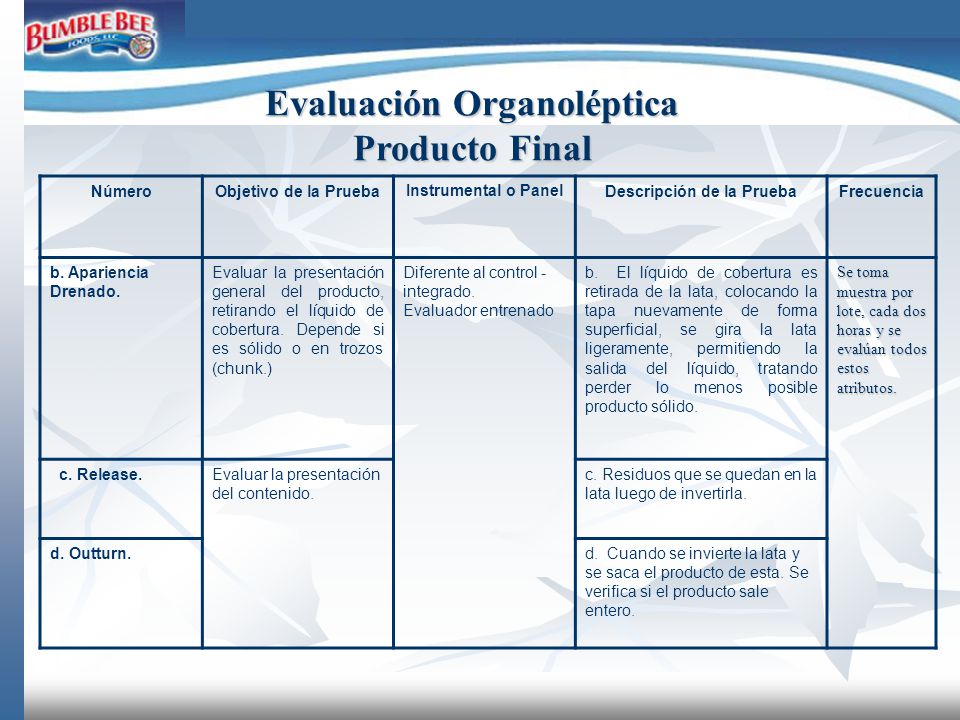 BUMBLE BEE FOODS, LLC

Evaluación Organoléptica
Producto Final

| Número | Objetivo de la Prueba | Instrumental o Panel | Descripción de la Prueba | Frecuencia |
|---|---|---|---|---|
| b. Apariencia Drenado. | Evaluar la presentación general del producto, retirando el líquido de cobertura. Depende si es sólido o en trozos (chunk.) | Diferente al control - integrado. Evaluador entrenado | b. El líquido de cobertura es retirada de la lata, colocando la tapa nuevamente de forma superficial, se gira la lata ligeramente, permitiendo la salida del líquido, tratando perder lo menos posible producto sólido. | Se toma muestra por lote, cada dos horas y se evalúan todos estos atributos. |
| c. Release. | Evaluar la presentación del contenido. | | c. Residuos que se quedan en la lata luego de invertirla. | |
| d. Outturn. | | | d. Cuando se invierte la lata y se saca el producto de esta. Se verifica si el producto sale entero. | |